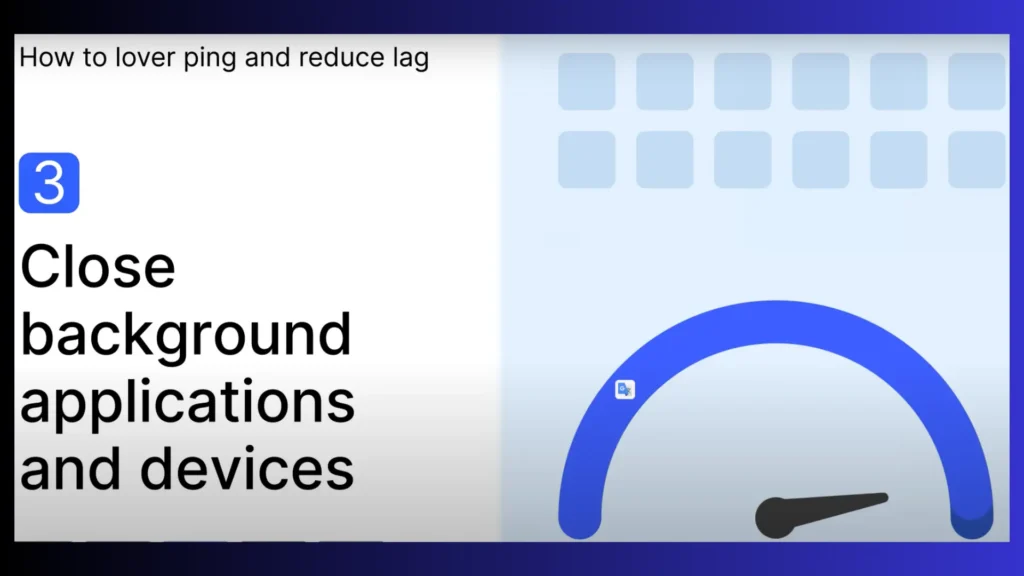 How to lover ping and reduce lag

3

Close background applications and devices